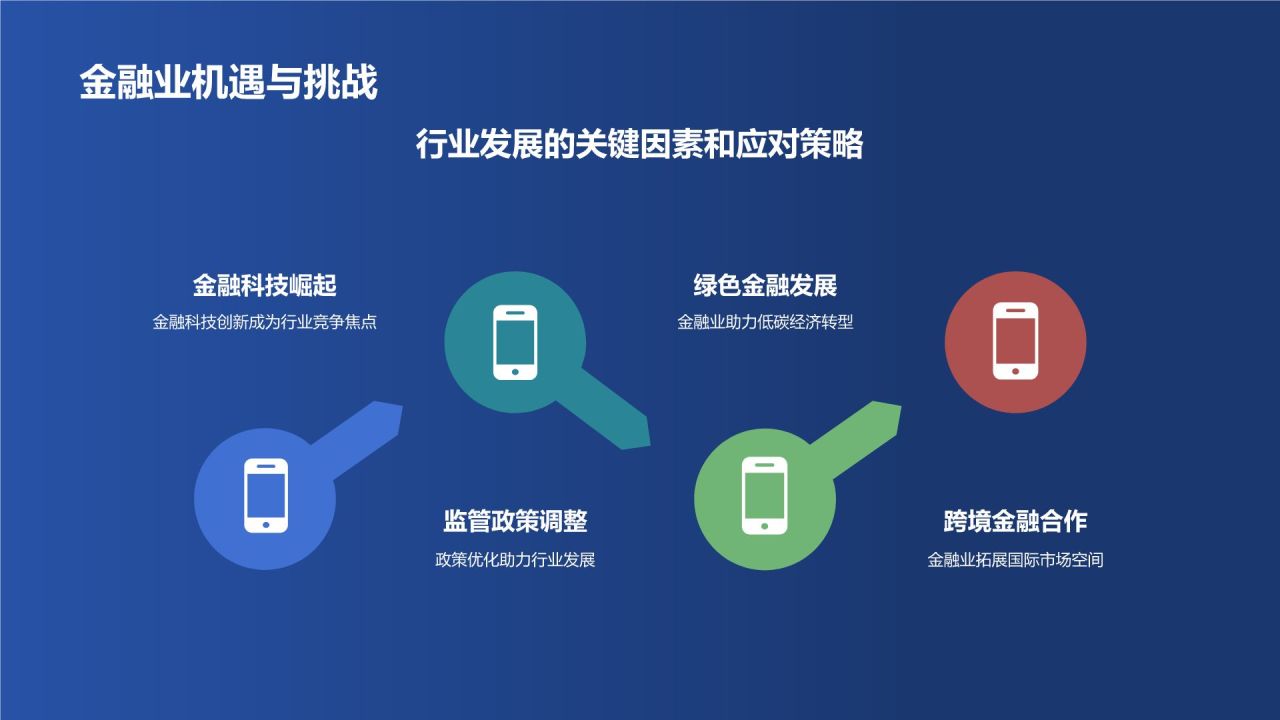 金融业机遇与挑战

行业发展的关键因素和应对策略

金融科技崛起
金融科技创新成为行业竞争焦点

绿色金融发展
金融业助力低碳经济转型

监管政策调整
政策优化助力行业发展

跨境金融合作
金融业拓展国际市场空间